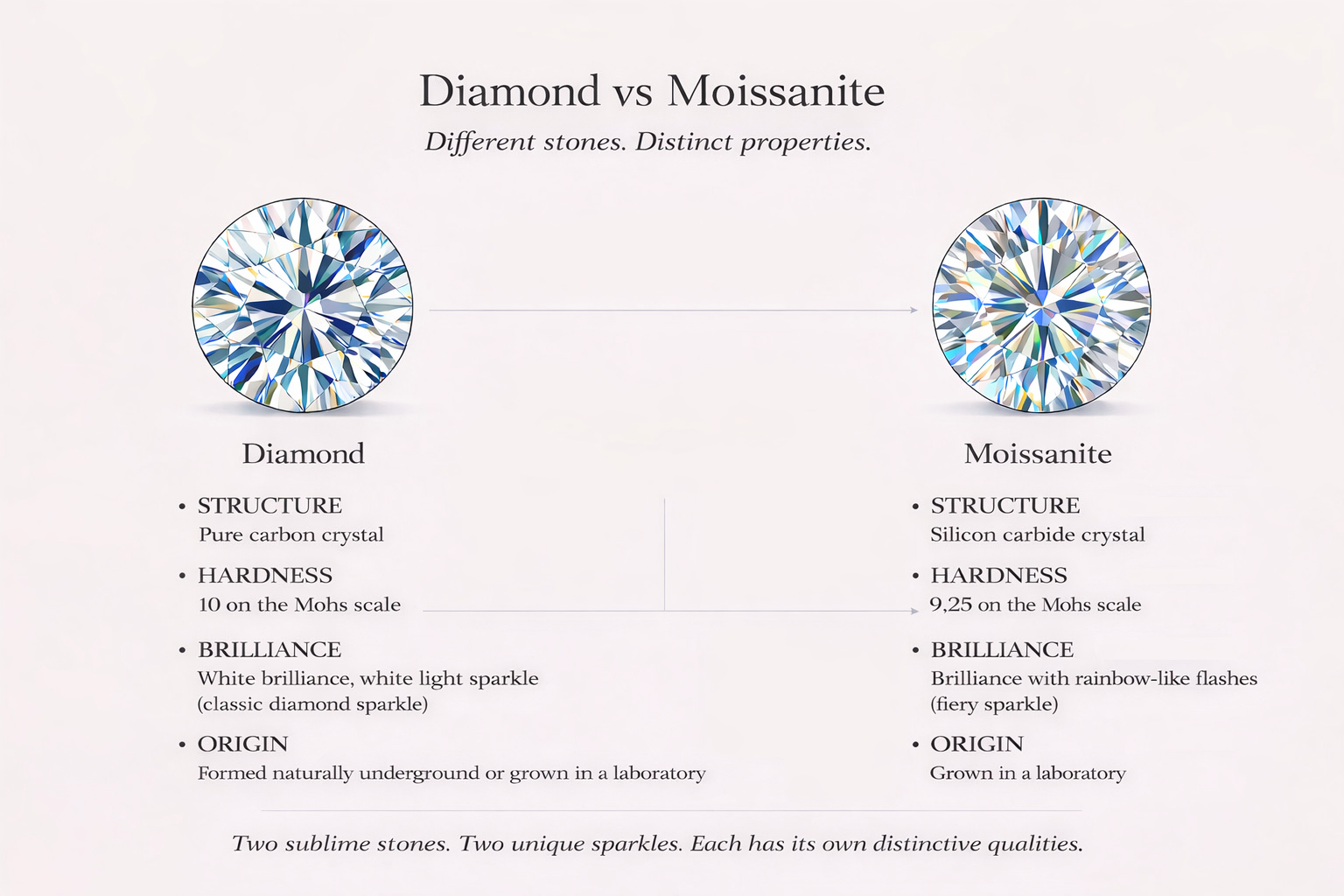 Diamond vs Moissanite

Different stones. Distinct properties.

Diamond

• STRUCTURE
Pure carbon crystal

• HARDNESS
10 on the Mohs scale

• BRILLIANCE
White brilliance, white light sparkle (classic diamond sparkle)

• ORIGIN
Formed naturally underground or grown in a laboratory

Moissanite

• STRUCTURE
Silicon carbide crystal

• HARDNESS
9,25 on the Mohs scale

• BRILLIANCE
Brilliance with rainbow-like flashes (fiery sparkle)

• ORIGIN
Grown in a laboratory

Two sublime stones. Two unique sparkles. Each has its own distinctive qualities.